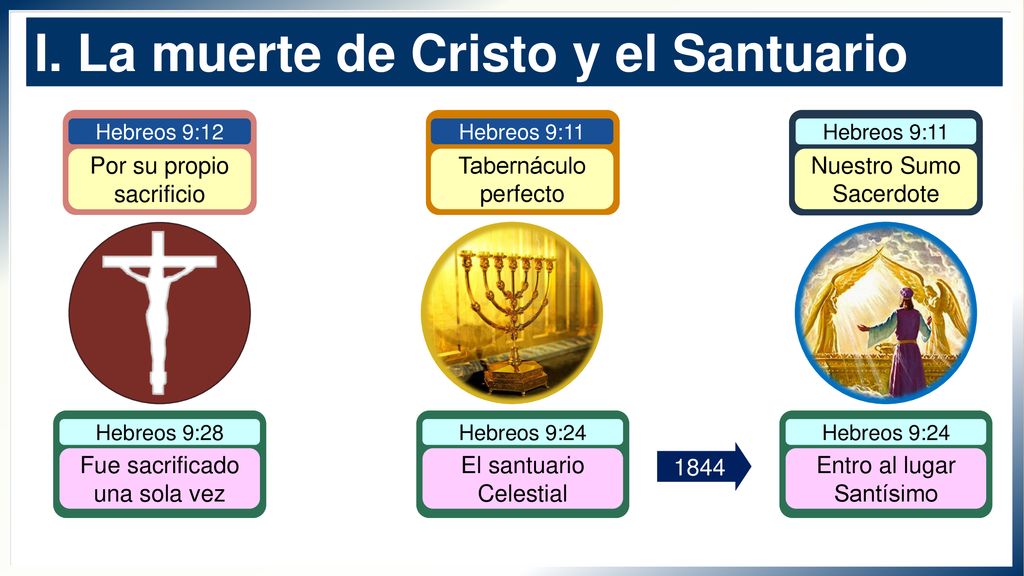 I. La muerte de Cristo y el Santuario

Hebreos 9:12
Por su propio sacrificio

Hebreos 9:11
Tabernáculo perfecto

Hebreos 9:11
Nuestro Sumo Sacerdote

Hebreos 9:28
Fue sacrificado una sola vez

Hebreos 9:24
El santuario Celestial

1844

Hebreos 9:24
Entro al lugar Santísimo